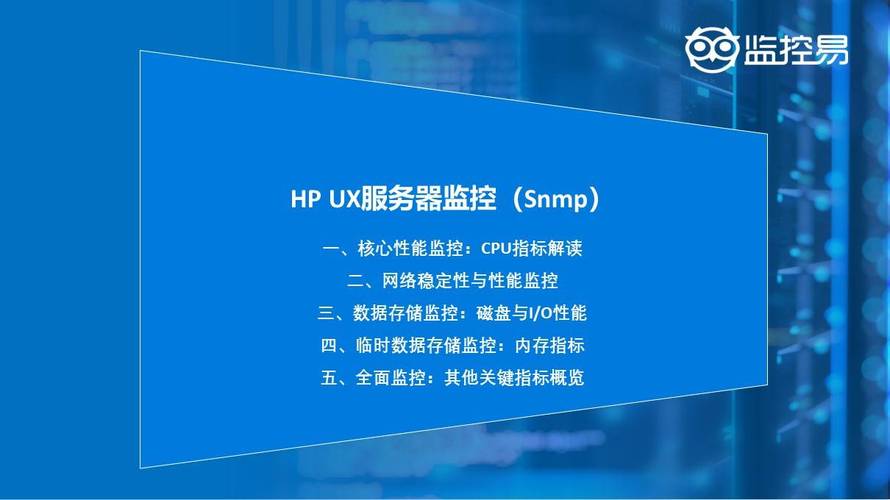 监控易

HP UX服务器监控（Snmp）

一、核心性能监控：CPU指标解读

二、网络稳定性与性能监控

三、数据存储监控：磁盘与I/O性能

四、临时数据存储监控：内存指标

五、全面监控：其他关键指标概览